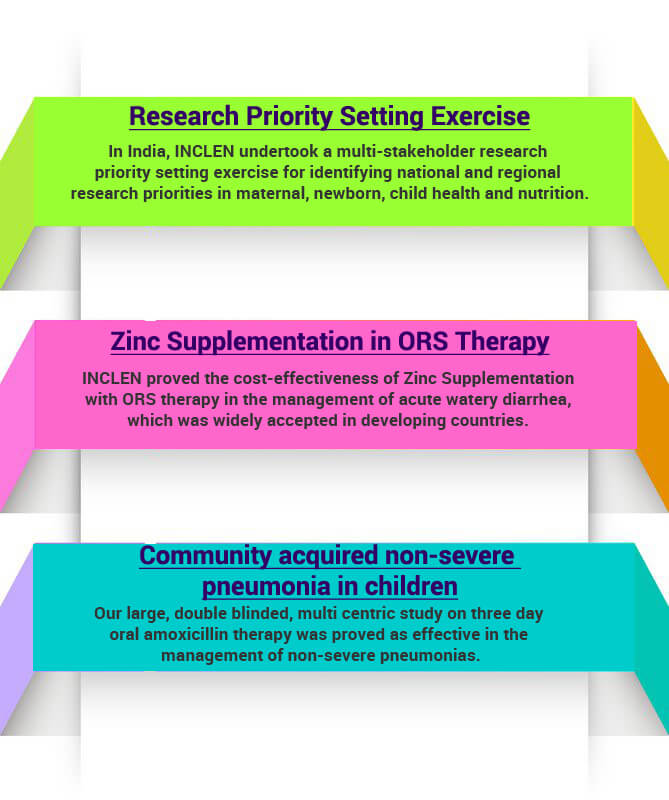 Research Priority Setting Exercise

In India, INCLEN undertook a multi-stakeholder research priority setting exercise for identifying national and regional research priorities in maternal, newborn, child health and nutrition.

Zinc Supplementation in ORS Therapy

INCLEN proved the cost-effectiveness of Zinc Supplementation with ORS therapy in the management of acute watery diarrhea, which was widely accepted in developing countries.

Community acquired non-severe pneumonia in children

Our large, double blinded, multi centric study on three day oral amoxicillin therapy was proved as effective in the management of non-severe pneumonias.